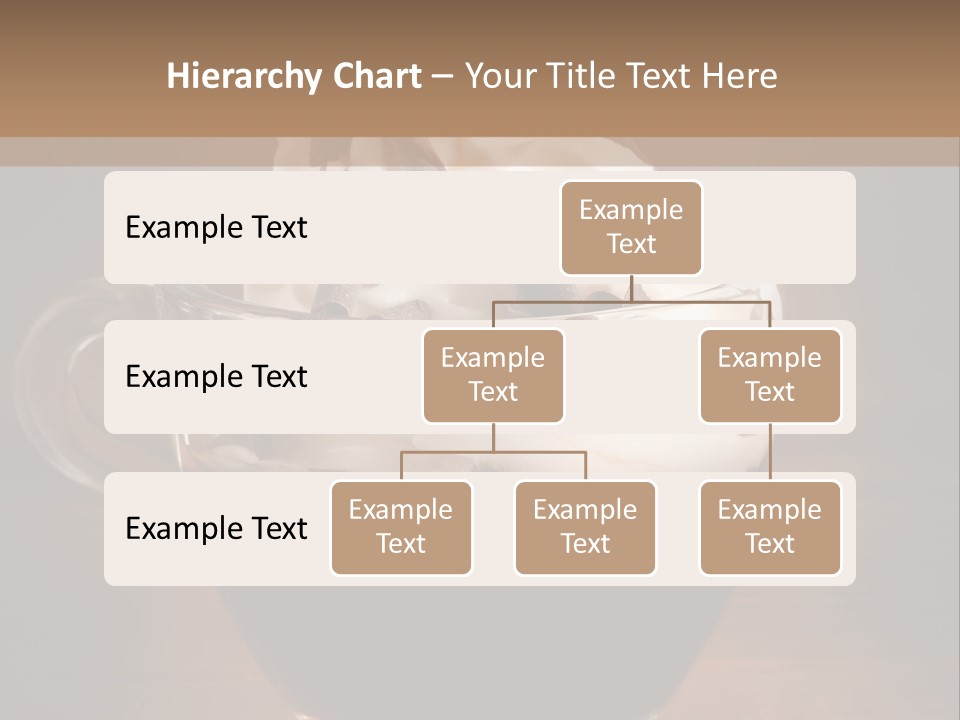 Hierarchy Chart – Your Title Text Here

Example Text

Example Text

Example Text

Example Text

Example Text

Example Text

Example Text

Example Text

Example Text